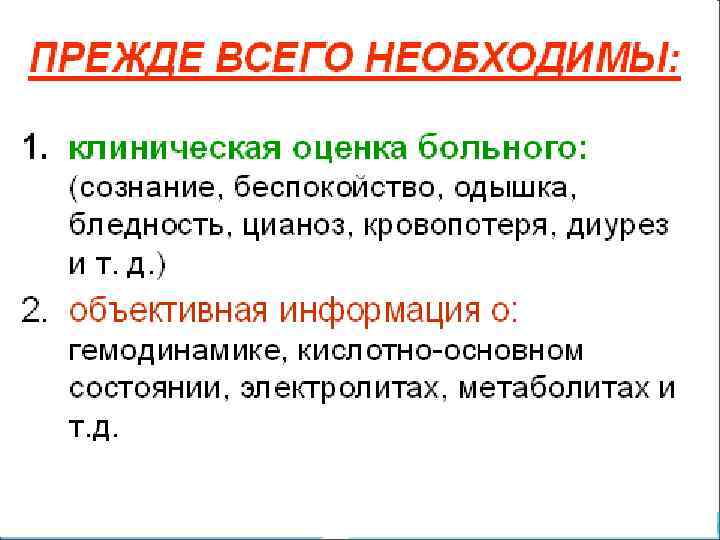 ПРЕЖДЕ ВСЕГО НЕОБХОДИМЫ:

1. клиническая оценка больного: (сознание, беспокойство, одышка, бледность, цианоз, кровопотеря, диурез и т. д.)

2. объективная информация о: гемодинамике, кислотно-основном состоянии, электролитах, метаболитах и т.д.